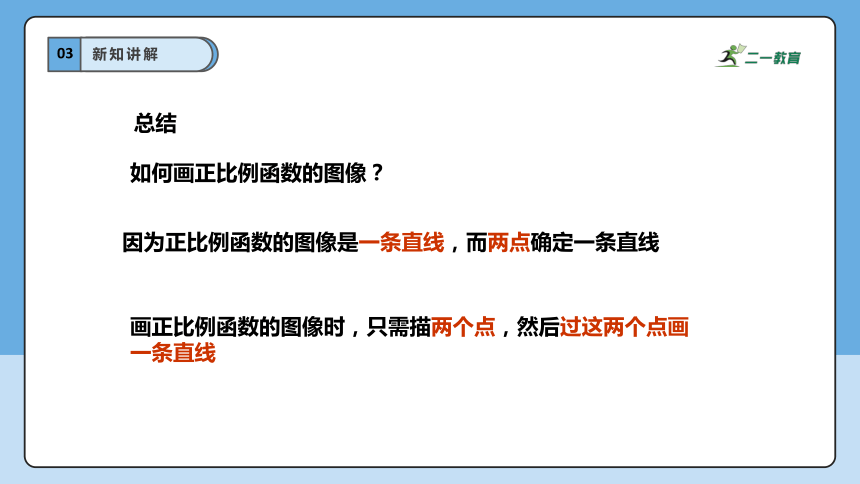 03 新知讲解

二一教育

总结

如何画正比例函数的图像？

因为正比例函数的图像是一条直线，而两点确定一条直线

画正比例函数的图像时，只需描两个点，然后过这两个点画一条直线